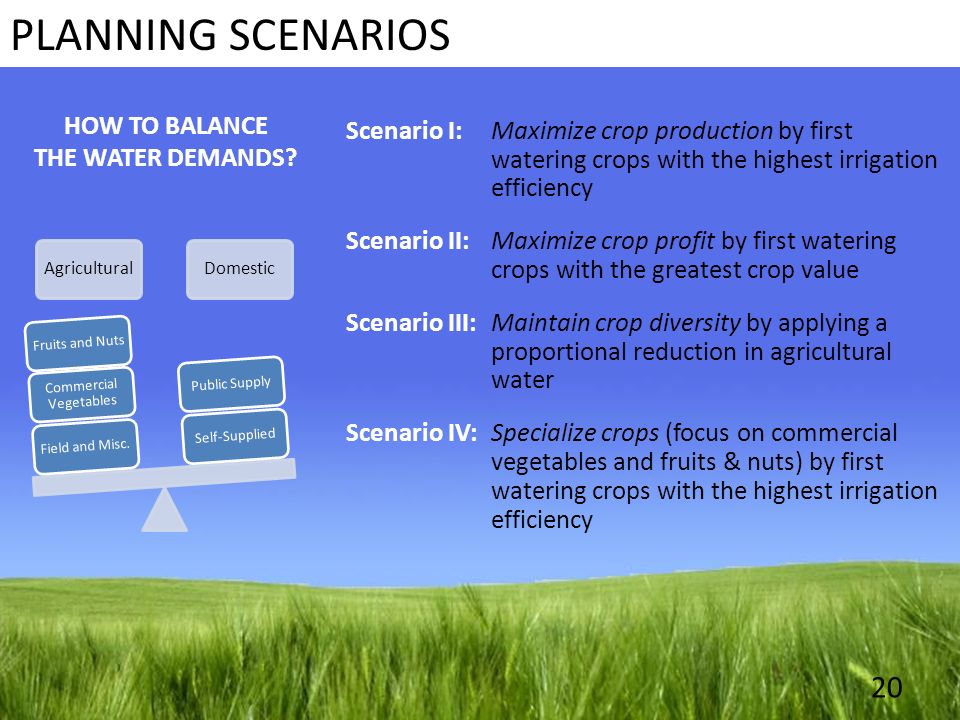 PLANNING SCENARIOS

HOW TO BALANCE THE WATER DEMANDS?

Agricultural

Domestic

Fruits and Nuts

Commercial Vegetables

Field and Misc.

Public Supply

Self-Supplied

Scenario I: Maximize crop production by first watering crops with the highest irrigation efficiency

Scenario II: Maximize crop profit by first watering crops with the greatest crop value

Scenario III: Maintain crop diversity by applying a proportional reduction in agricultural water

Scenario IV: Specialize crops (focus on commercial vegetables and fruits & nuts) by first watering crops with the highest irrigation efficiency

20